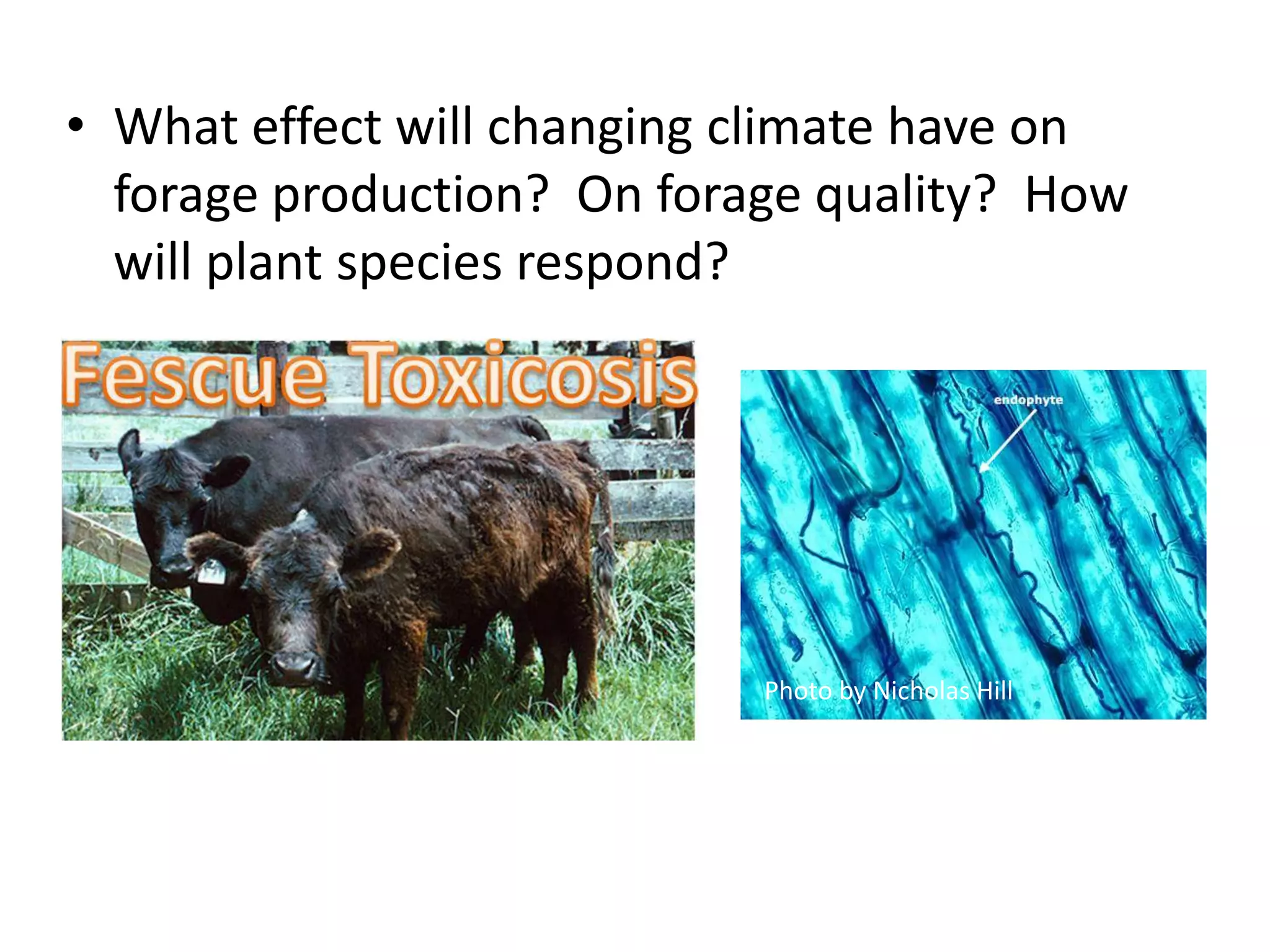 • What effect will changing climate have on forage production? On forage quality? How will plant species respond?

Fescue Toxicosis

endophyte

Photo by Nicholas Hill